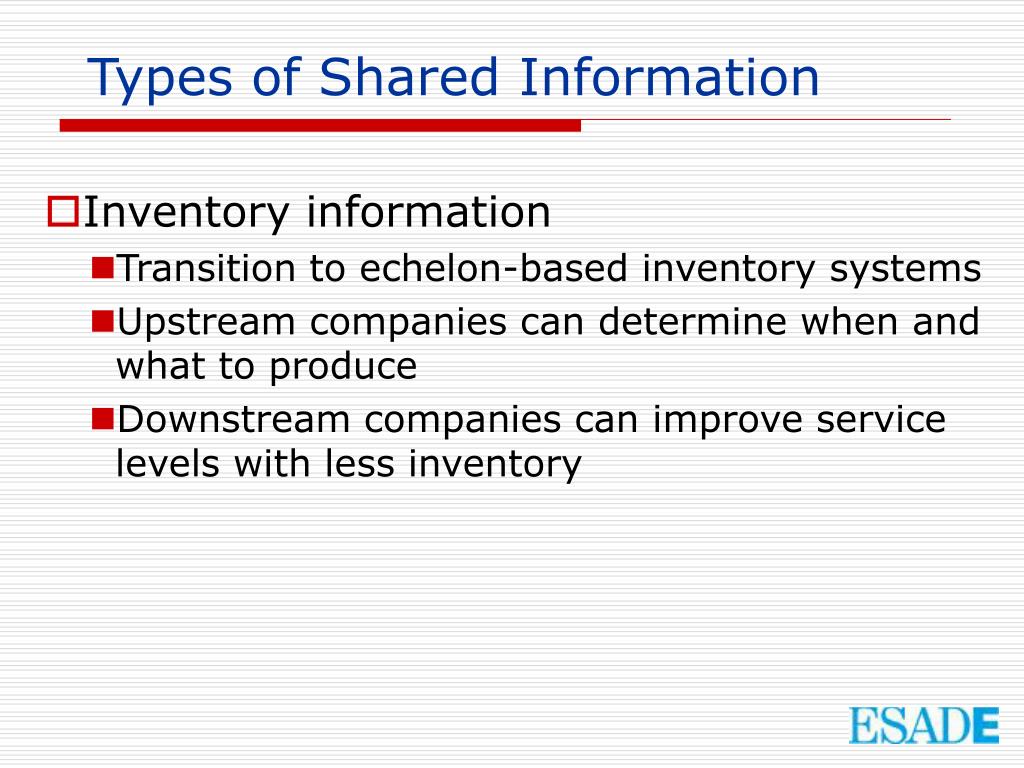 Types of Shared Information

Inventory information

Transition to echelon-based inventory systems

Upstream companies can determine when and what to produce

Downstream companies can improve service levels with less inventory

ESADE